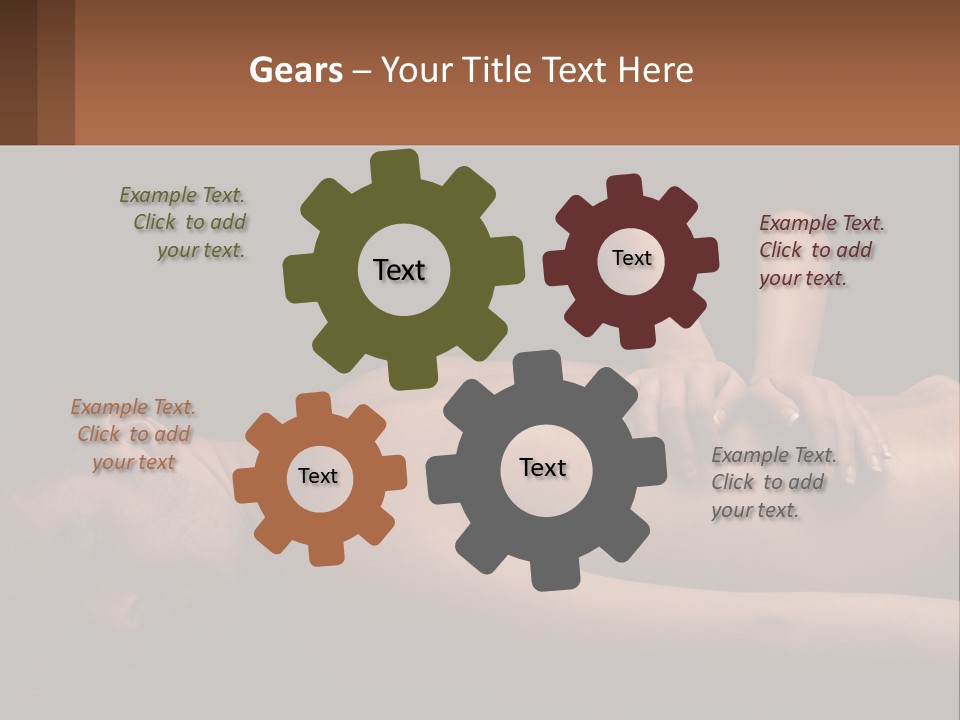 Gears – Your Title Text Here

Example Text. Click to add your text.

Text

Text

Example Text. Click to add your text.

Example Text. Click to add your text

Text

Text

Example Text. Click to add your text.